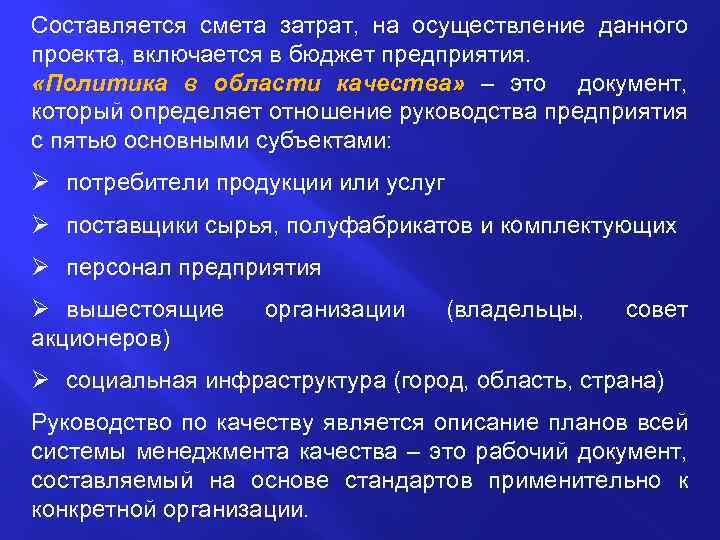 Составляется смета затрат, на осуществление данного проекта, включается в бюджет предприятия.
«Политика в области качества» – это документ, который определяет отношение руководства предприятия с пятью основными субъектами:

➢ потребители продукции или услуг

➢ поставщики сырья, полуфабрикатов и комплектующих

➢ персонал предприятия

➢ вышестоящие организации (владельцы, совет акционеров)

➢ социальная инфраструктура (город, область, страна)

Руководство по качеству является описание планов всей системы менеджмента качества – это рабочий документ, составляемый на основе стандартов применительно к конкретной организации.